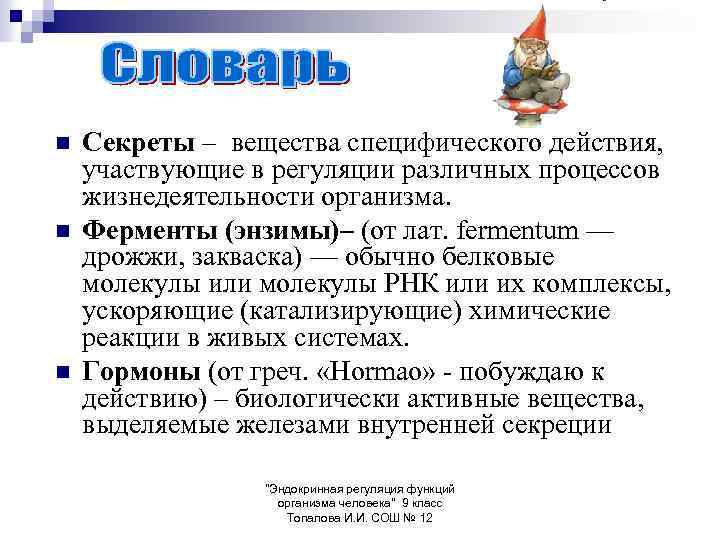 Словарь

Секреты – вещества специфического действия, участвующие в регуляции различных процессов жизнедеятельности организма.

Ферменты (энзимы)– (от лат. fermentum — дрожжи, закваска) — обычно белковые молекулы или молекулы РНК или их комплексы, ускоряющие (катализирующие) химические реакции в живых системах.

Гормоны (от греч. «Hormao» - побуждаю к действию) – биологически активные вещества, выделяемые железами внутренней секреции

"Эндокринная регуляция функций организма человека" 9 класс Топалова И.И. СОШ № 12